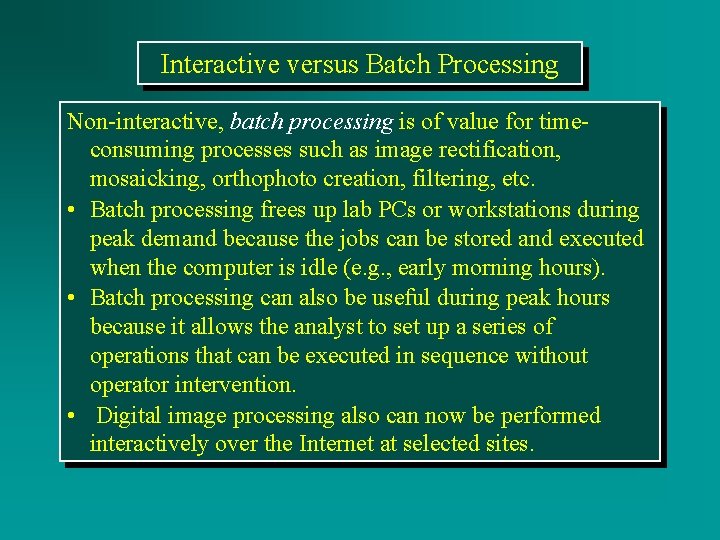 Interactive versus Batch Processing

Non-interactive, batch processing is of value for time-consuming processes such as image rectification, mosaicking, orthophoto creation, filtering, etc.

• Batch processing frees up lab PCs or workstations during peak demand because the jobs can be stored and executed when the computer is idle (e.g., early morning hours).

• Batch processing can also be useful during peak hours because it allows the analyst to set up a series of operations that can be executed in sequence without operator intervention.

• Digital image processing also can now be performed interactively over the Internet at selected sites.